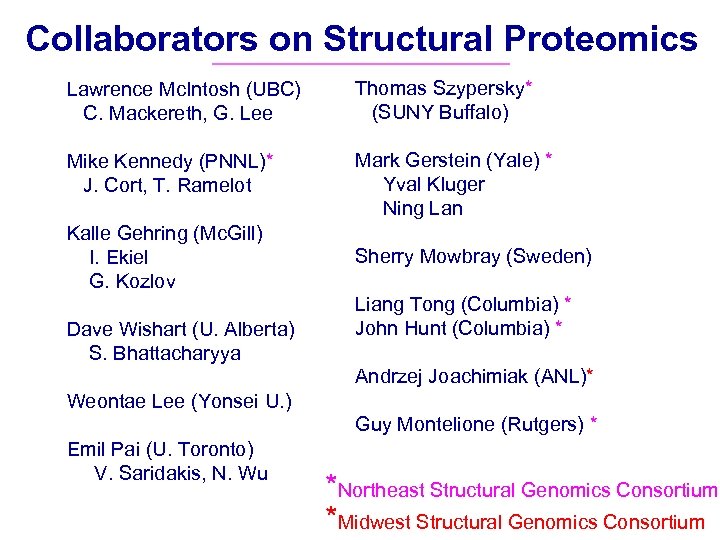 Collaborators on Structural Proteomics

Lawrence McIntosh (UBC)
C. Mackereth, G. Lee

Mike Kennedy (PNNL)*
J. Cort, T. Ramelot

Kalle Gehring (McGill)
I. Ekiel
G. Kozlov

Dave Wishart (U. Alberta)
S. Bhattacharyya

Weontae Lee (Yonsei U.)

Emil Pai (U. Toronto)
V. Saridakis, N. Wu

Thomas Szypersky*
(SUNY Buffalo)

Mark Gerstein (Yale) *
Yval Kluger
Ning Lan

Sherry Mowbray (Sweden)

Liang Tong (Columbia) *
John Hunt (Columbia) *

Andrzej Joachimiak (ANL)*

Guy Montelione (Rutgers) *

*Northeast Structural Genomics Consortium
*Midwest Structural Genomics Consortium